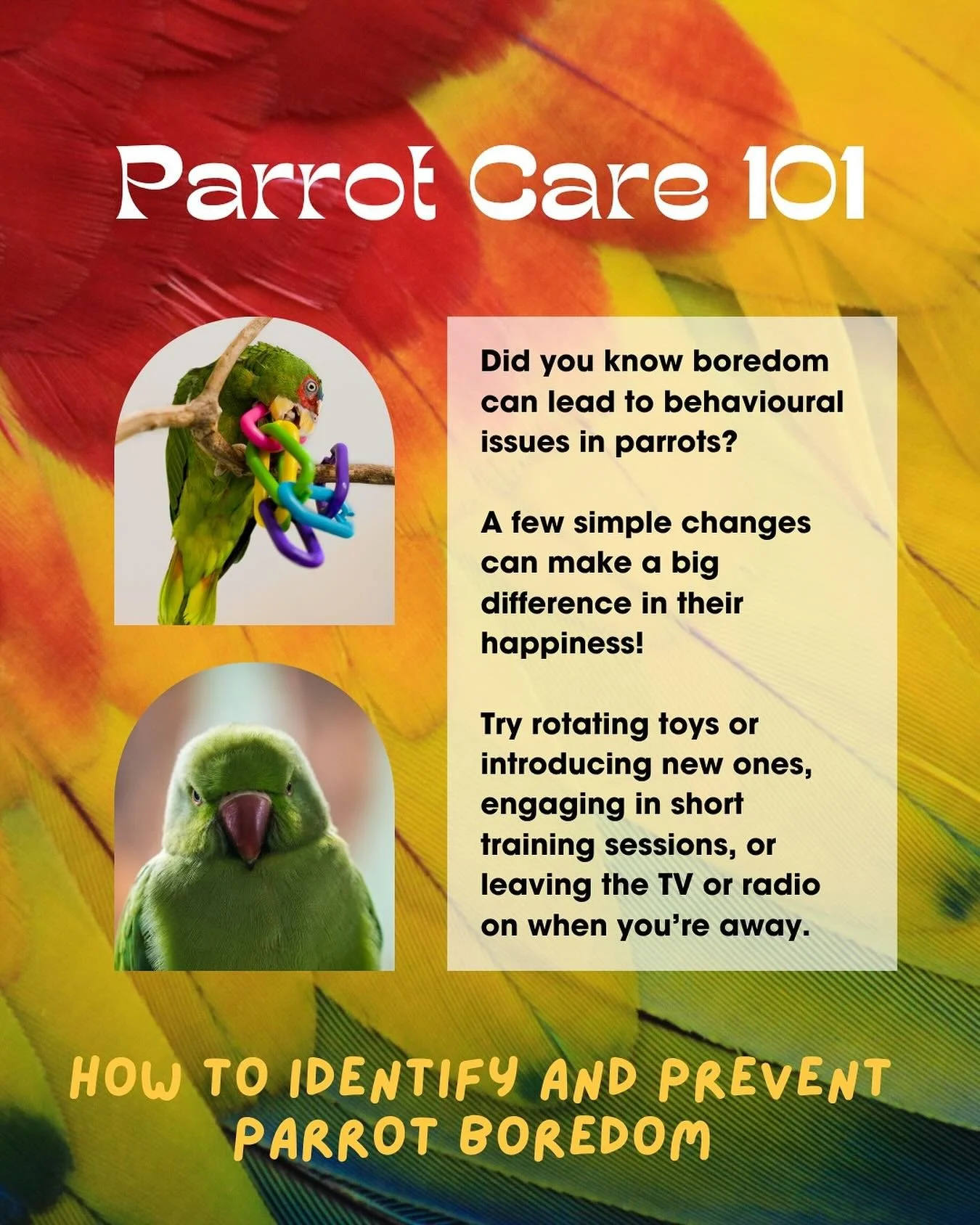 Parrot Care 101

Did you know boredom can lead to behavioural issues in parrots?

A few simple changes can make a big difference in their happiness!

Try rotating toys or introducing new ones, engaging in short training sessions, or leaving the TV or radio on when you're away.

HOW TO IDENTIFY AND PREVENT PARROT BOREDOM